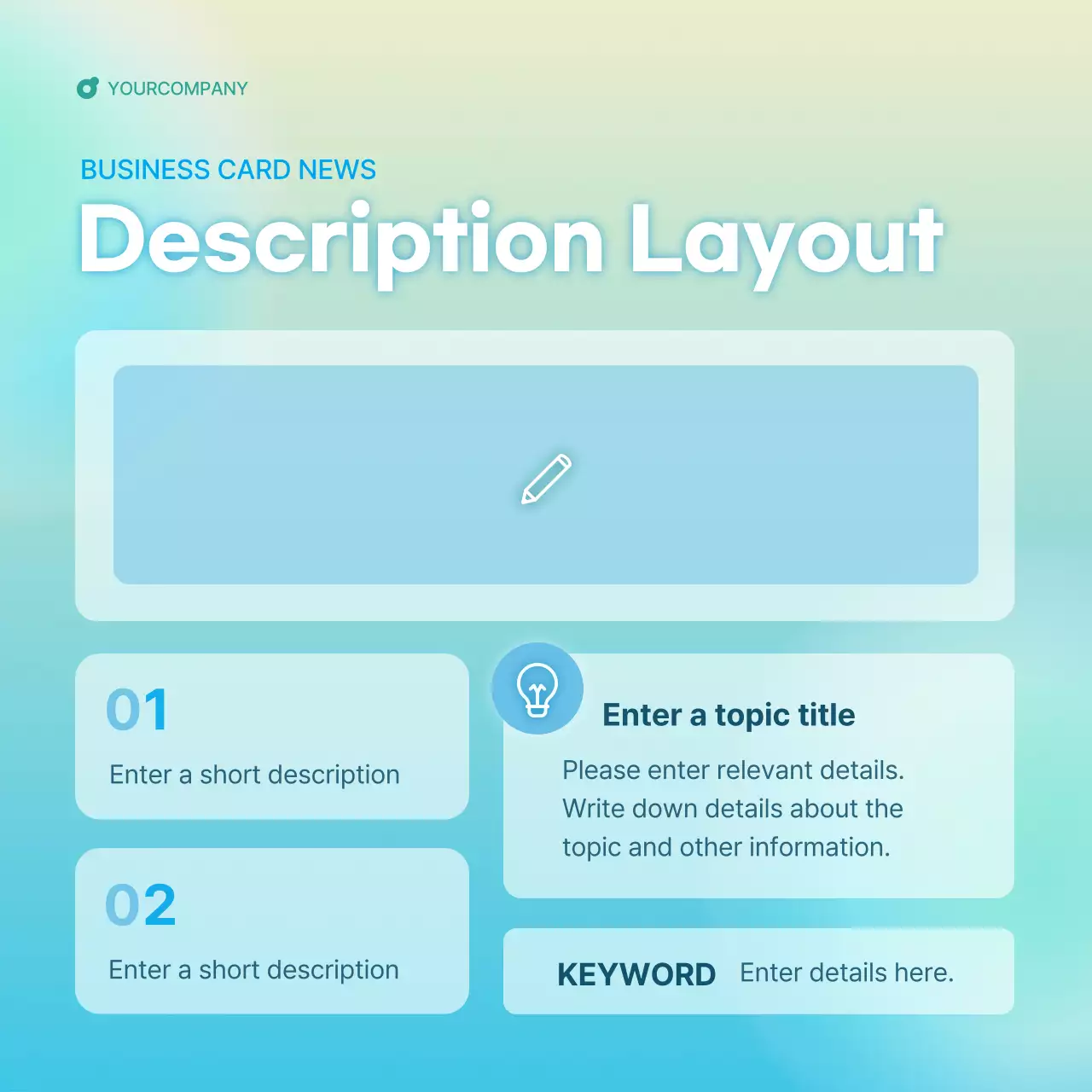 YOURCOMPANY

BUSINESS CARD NEWS

Description Layout

01

Enter a short description

02

Enter a short description

Enter a topic title

Please enter relevant details. Write down details about the topic and other information.

KEYWORD Enter details here.